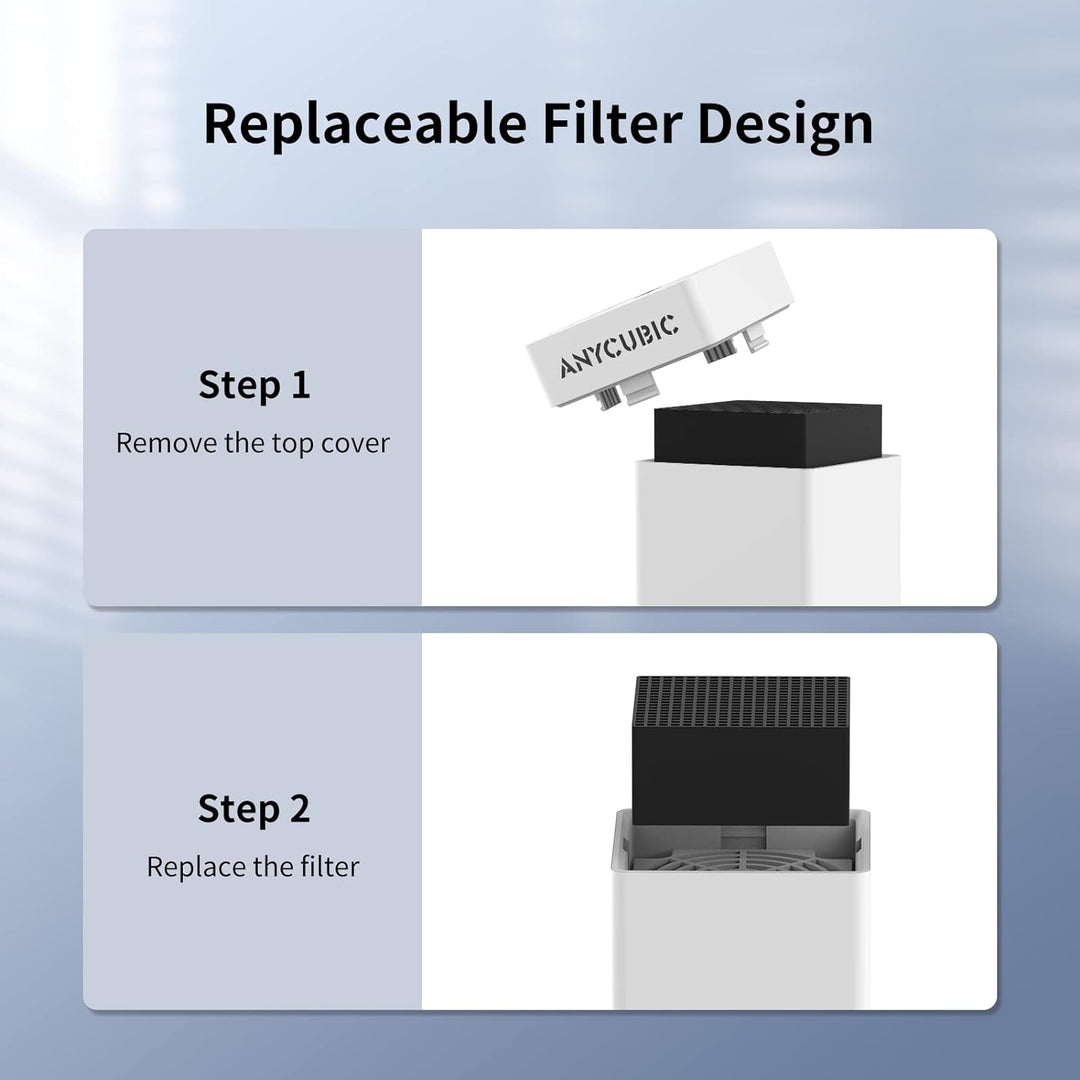 Replaceable Filter Design

Step 1
Remove the top cover

ANYCUBIC

Step 2
Replace the filter